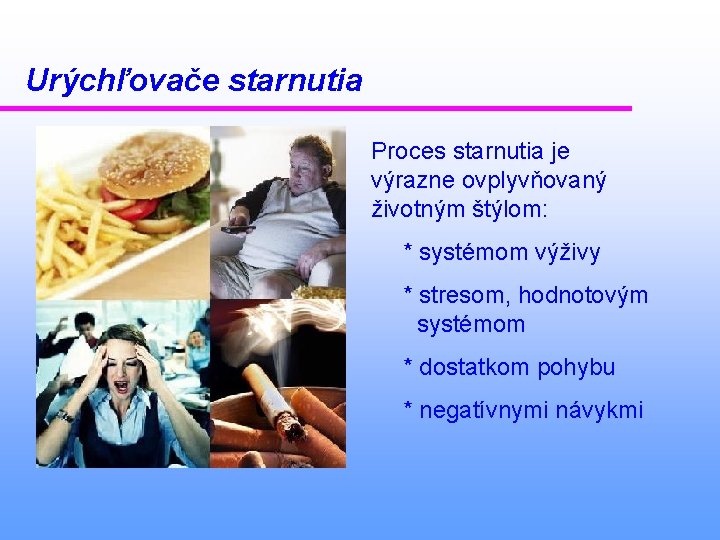 Urýchľovače starnutia

Proces starnutia je výrazne ovplyvňovaný životným štýlom:

* systémom výživy

* stresom, hodnotovým systémom

* dostatkom pohybu

* negatívnymi návykmi